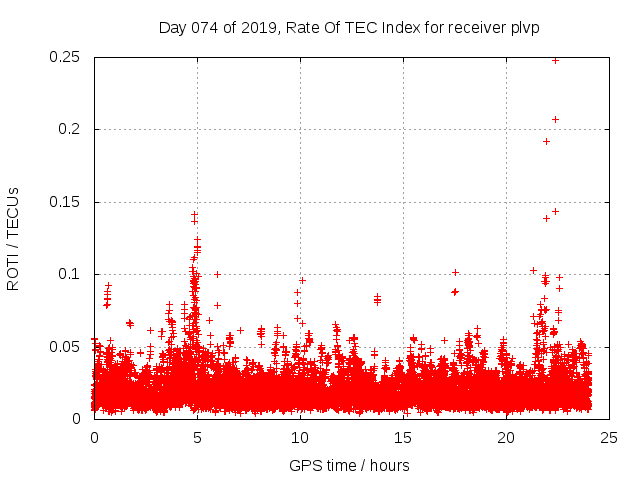 Day 074 of 2019, Rate Of TEC Index for receiver plvp

ROTI / TECUs

0.25
0.2
0.15
0.1
0.05
0

0
5
10
15
20
25

GPS time / hours